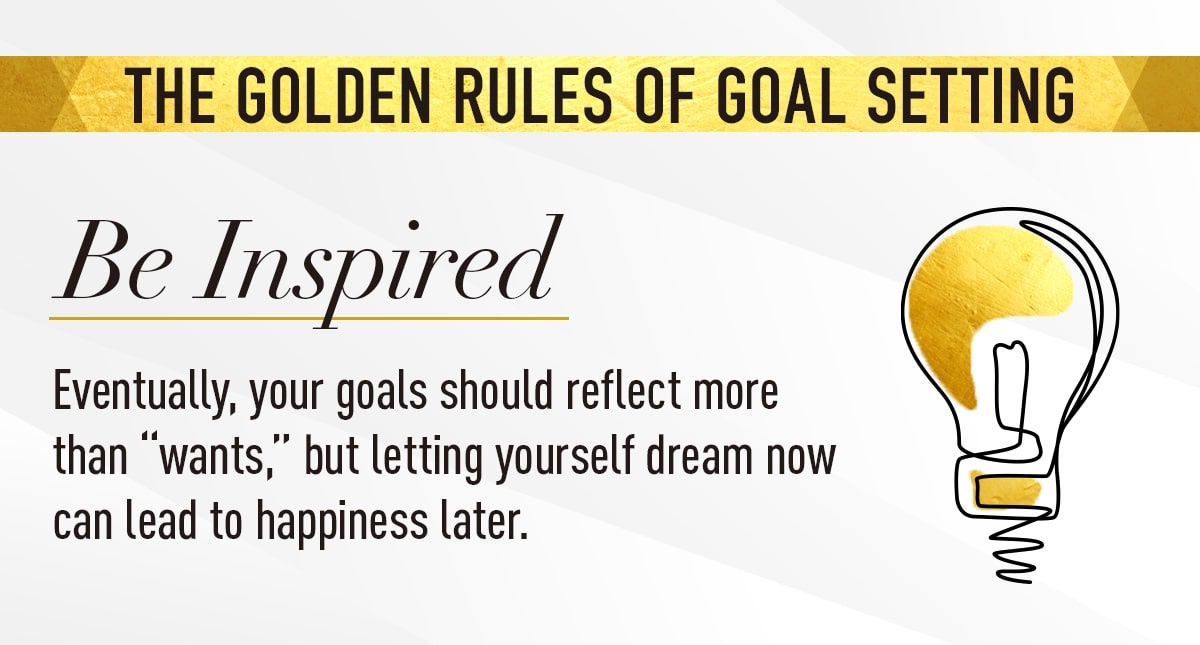 THE GOLDEN RULES OF GOAL SETTING

Be Inspired

Eventually, your goals should reflect more than "wants," but letting yourself dream now can lead to happiness later.